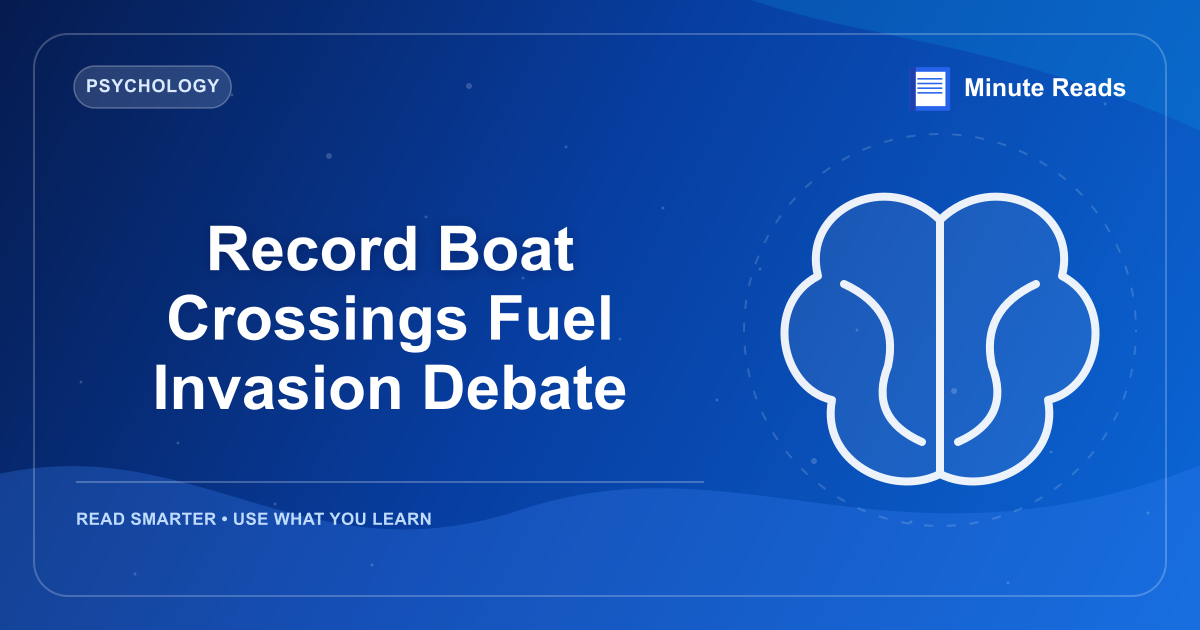 PSYCHOLOGY

Minute Reads

Record Boat Crossings Fuel Invasion Debate

READ SMARTER • USE WHAT YOU LEARN